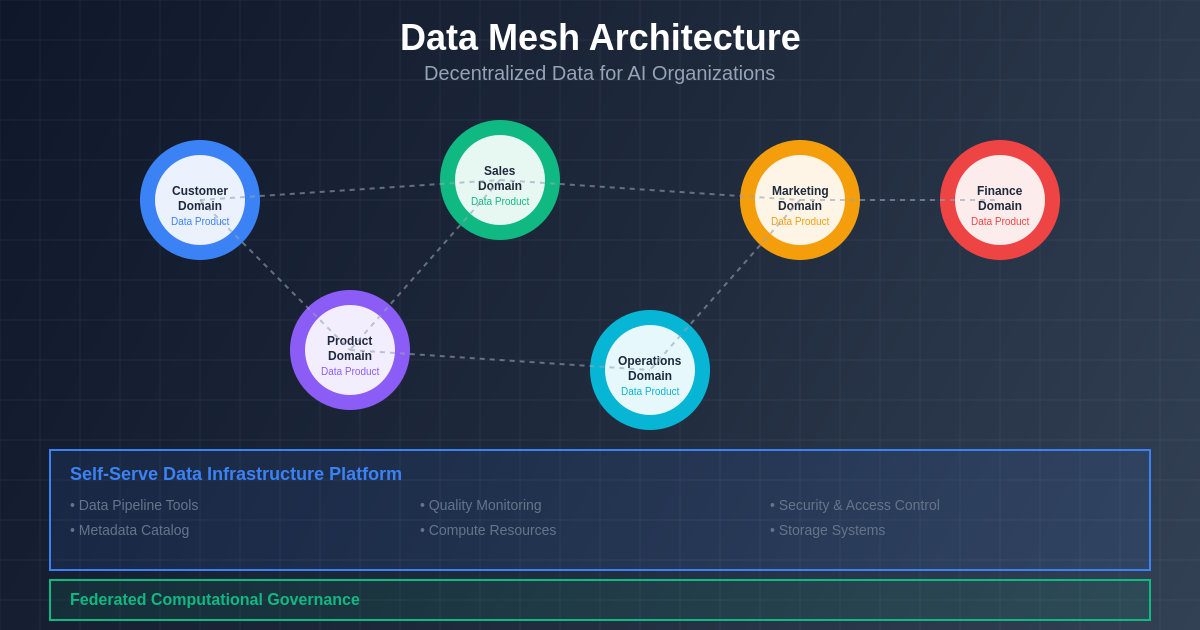 Data Mesh Architecture
Decentralized Data for AI Organizations

Customer Domain
Data Product

Sales Domain
Data Product

Marketing Domain
Data Product

Finance Domain
Data Product

Product Domain
Data Product

Operations Domain
Data Product

Self-Serve Data Infrastructure Platform

• Data Pipeline Tools
• Metadata Catalog

• Quality Monitoring
• Compute Resources

• Security & Access Control
• Storage Systems

Federated Computational Governance